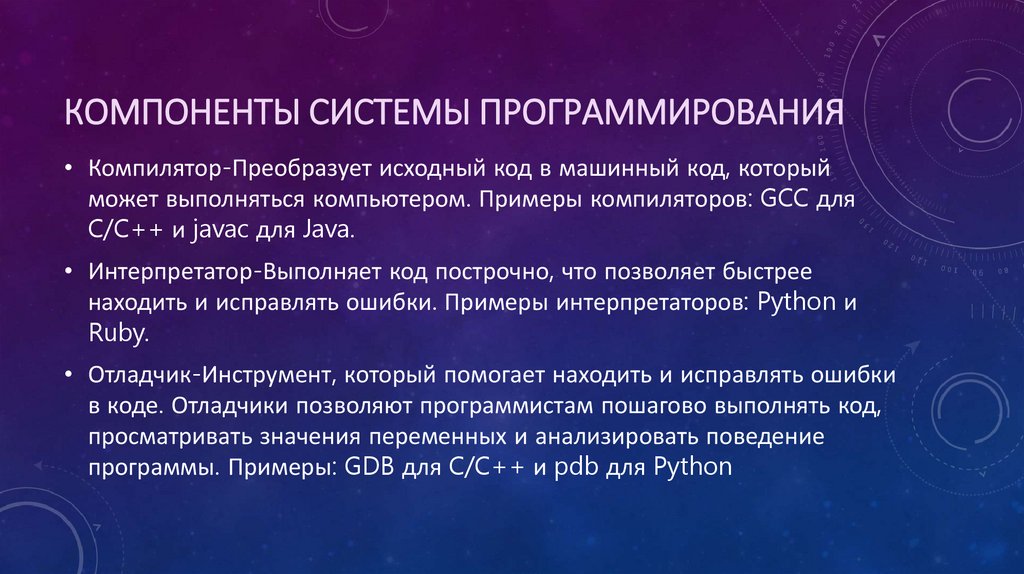 КОМПОНЕНТЫ СИСТЕМЫ ПРОГРАММИРОВАНИЯ

• Компилятор-Преобразует исходный код в машинный код, который может выполняться компьютером. Примеры компиляторов: GCC для C/C++ и javac для Java.

• Интерпретатор-Выполняет код построчно, что позволяет быстрее находить и исправлять ошибки. Примеры интерпретаторов: Python и Ruby.

• Отладчик-Инструмент, который помогает находить и исправлять ошибки в коде. Отладчики позволяют программистам пошагово выполнять код, просматривать значения переменных и анализировать поведение программы. Примеры: GDB для C/C++ и pdb для Python